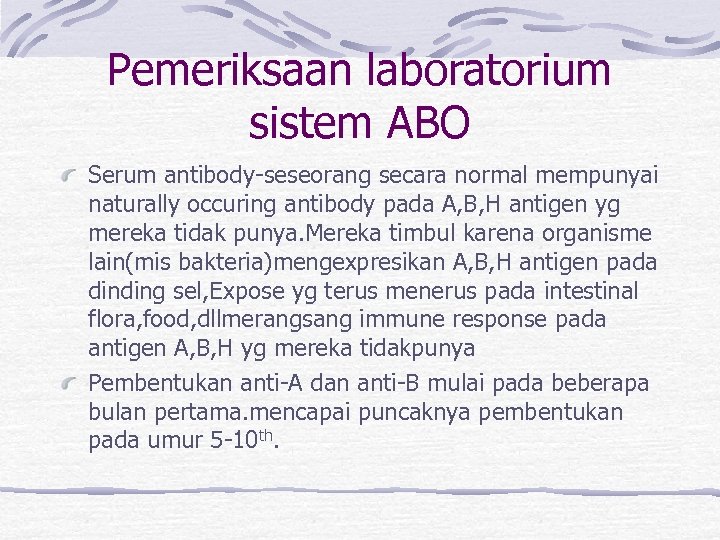 Pemeriksaan laboratorium sistem ABO

Serum antibody-seseorang secara normal mempunyai naturally occuring antibody pada A,B,H antigen yg mereka tidak punya.Mereka timbul karena organisme lain(mis bakteria)mengexpresikan A,B,H antigen pada dinding sel,Expose yg terus menerus pada intestinal flora,food,dllmerangsang immune response pada antigen A,B,H yg mereka tidakpunya

Pembentukan anti-A dan anti-B mulai pada beberapa bulan pertama.mencapai puncaknya pembentukan pada umur 5-10$^{th}$.